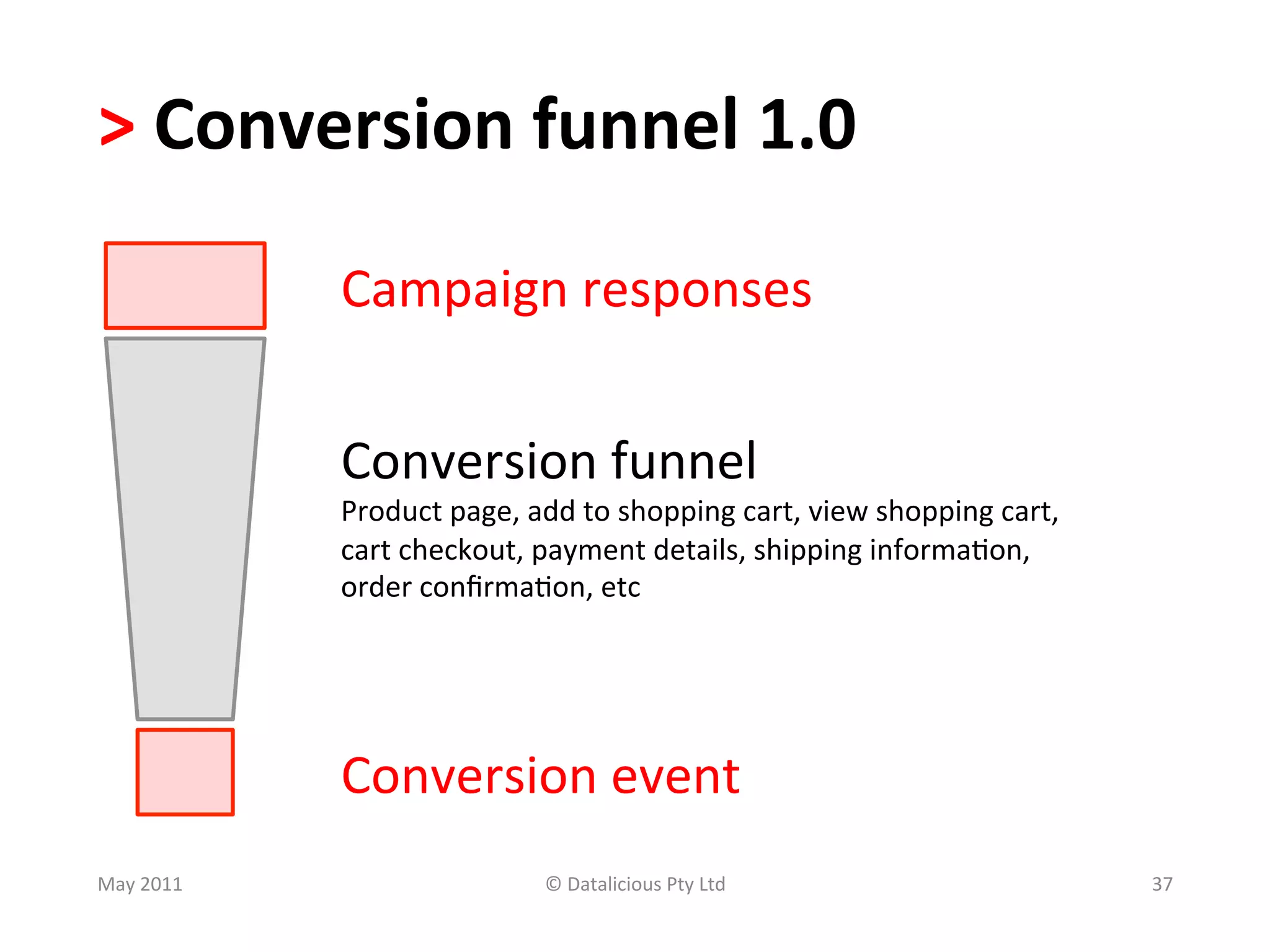 > Conversion funnel 1.0

Campaign responses

Conversion funnel
Product page, add to shopping cart, view shopping cart, cart checkout, payment details, shipping information, order confirmation, etc

Conversion event

May 2011 © Datalicious Pty Ltd 37